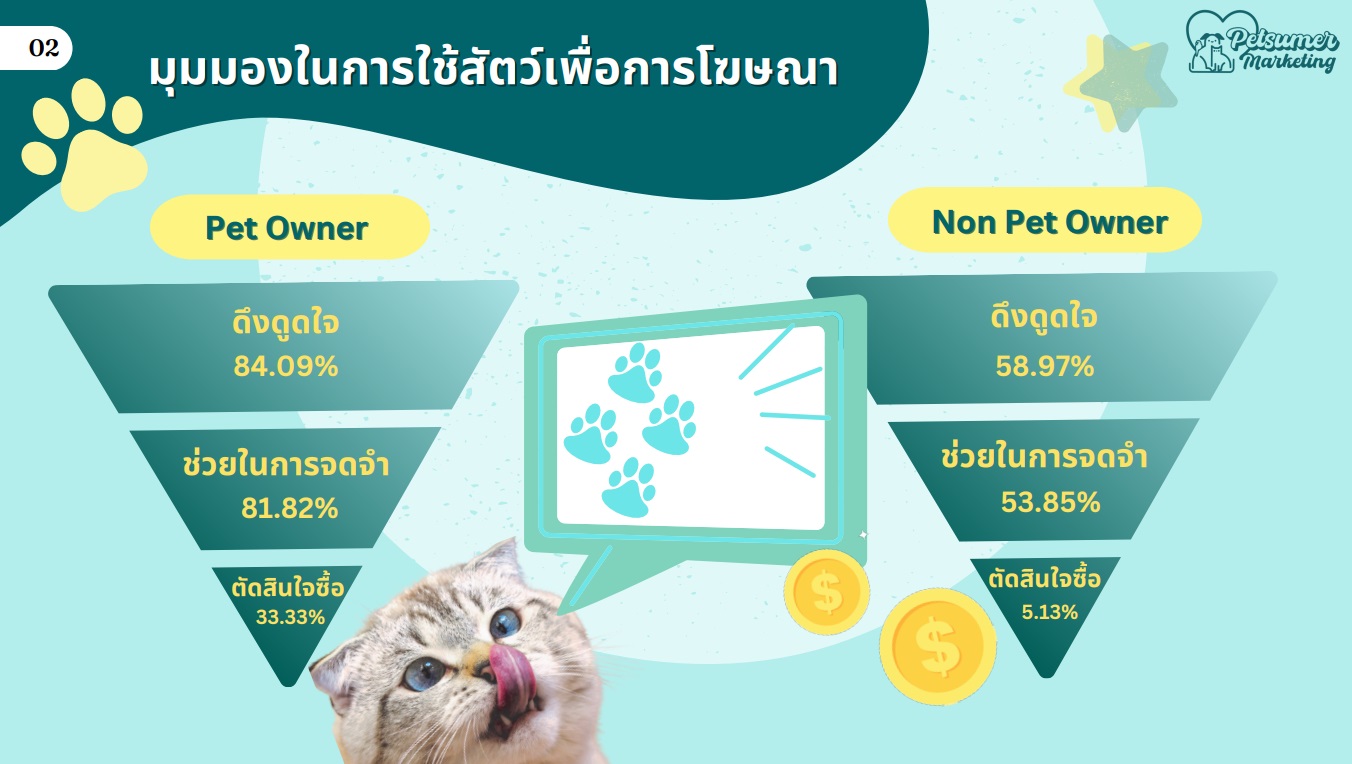 02

มุมมองในการใช้สัตว์เพื่อการโฆษณา

Petsumer Marketing

Pet Owner

ดึงดูดใจ
84.09%

ช่วยในการจดจำ
81.82%

ตัดสินใจซื้อ
33.33%

Non Pet Owner

ดึงดูดใจ
58.97%

ช่วยในการจดจำ
53.85%

ตัดสินใจซื้อ
5.13%